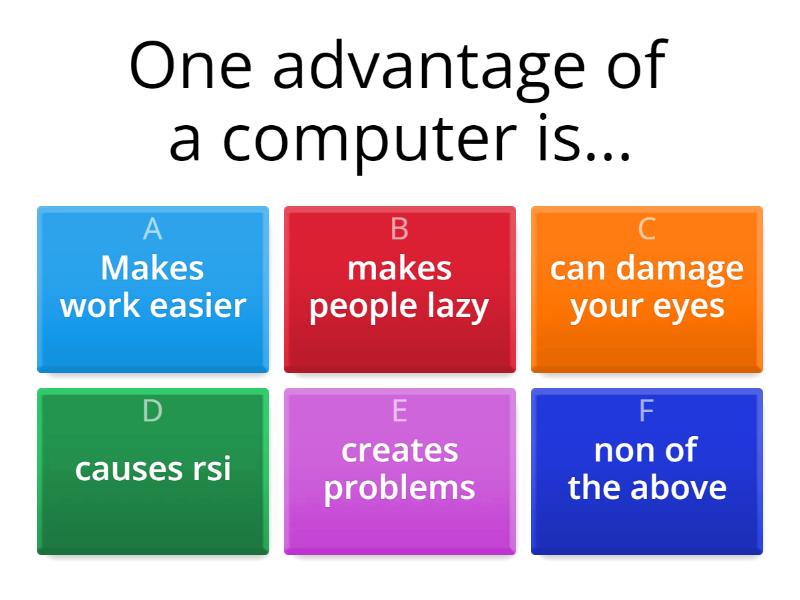 One advantage of a computer is...

A
Makes work easier

B
makes people lazy

C
can damage your eyes

D
causes rsi

E
creates problems

F
non of the above